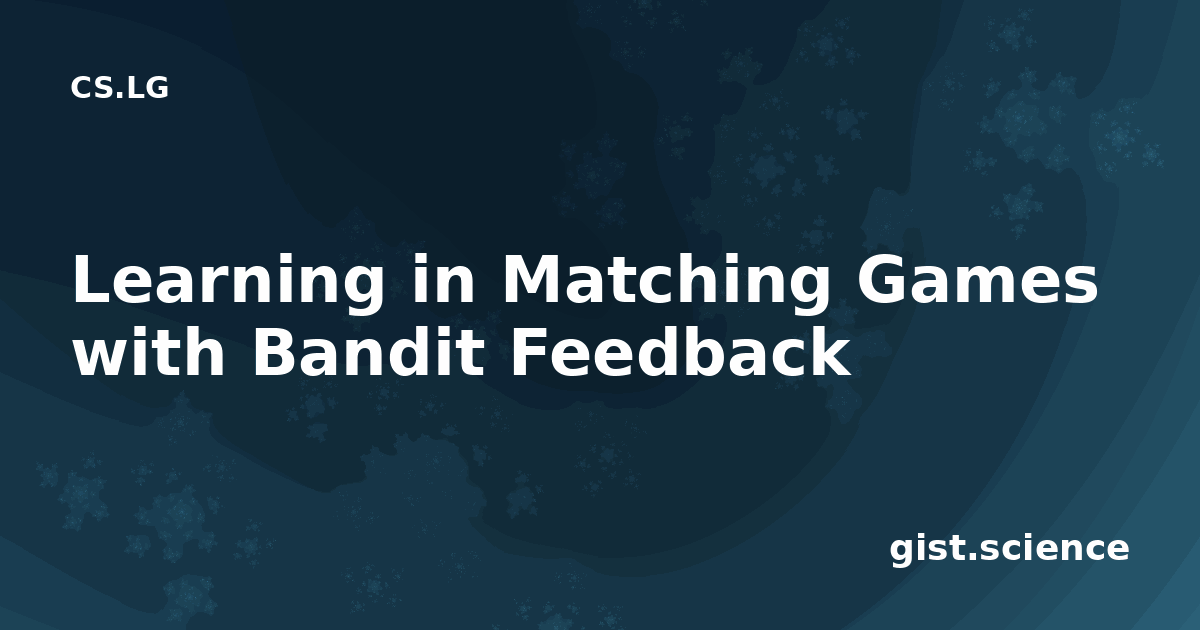 CS.LG

Learning in Matching Games with Bandit Feedback

gist.science